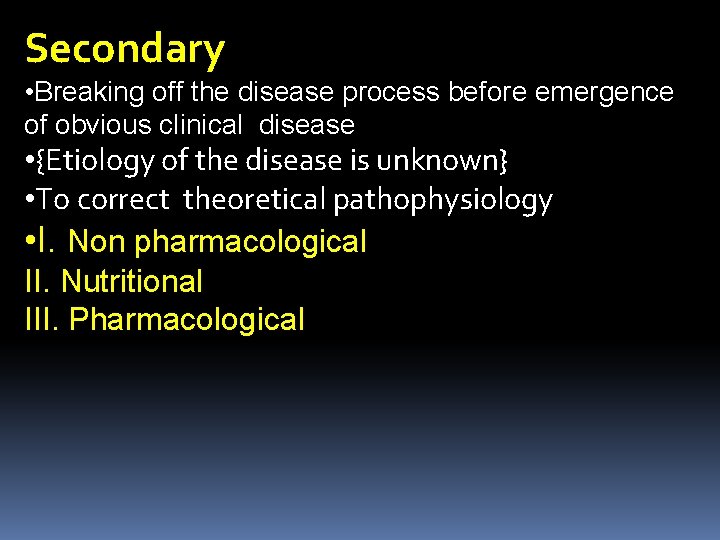 Secondary

•Breaking off the disease process before emergence of obvious clinical disease

•{Etiology of the disease is unknown}

•To correct theoretical pathophysiology

•I. Non pharmacological
II. Nutritional
III. Pharmacological